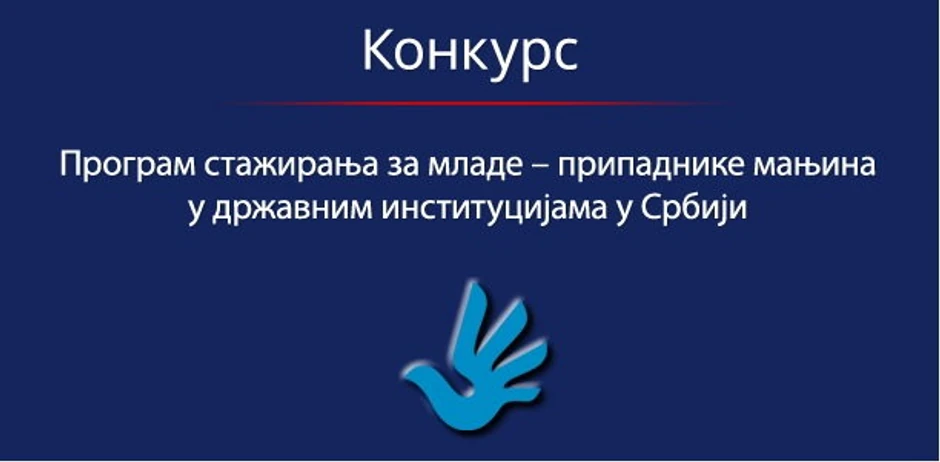 Конкурс

Програм стажирања за младе – припаднике мањина у државним институцијама у Србији